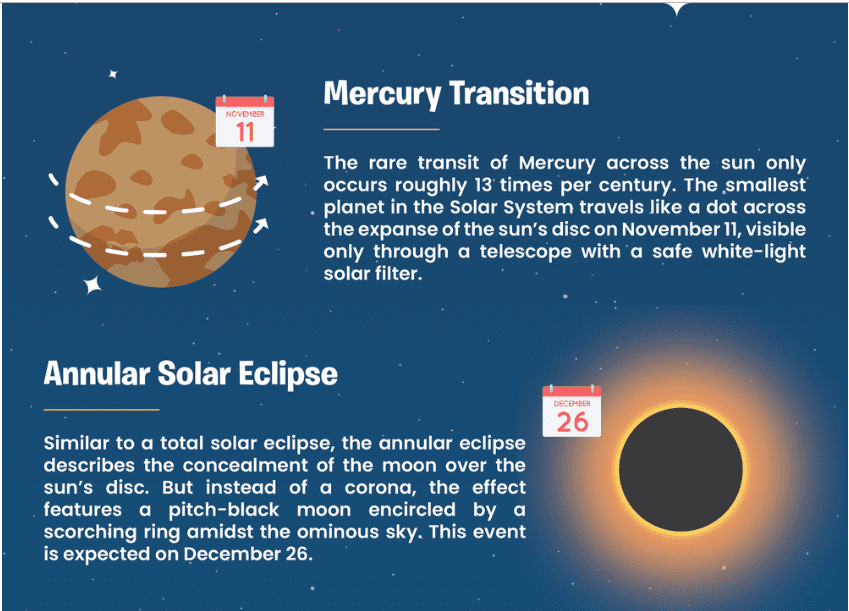 NOVEMBER
11

Mercury Transition

The rare transit of Mercury across the sun only occurs roughly 13 times per century. The smallest planet in the Solar System travels like a dot across the expanse of the sun's disc on November 11, visible only through a telescope with a safe white-light solar filter.

Annular Solar Eclipse

Similar to a total solar eclipse, the annular eclipse describes the concealment of the moon over the sun's disc. But instead of a corona, the effect features a pitch-black moon encircled by a scorching ring amidst the ominous sky. This event is expected on December 26.

DECEMBER
26